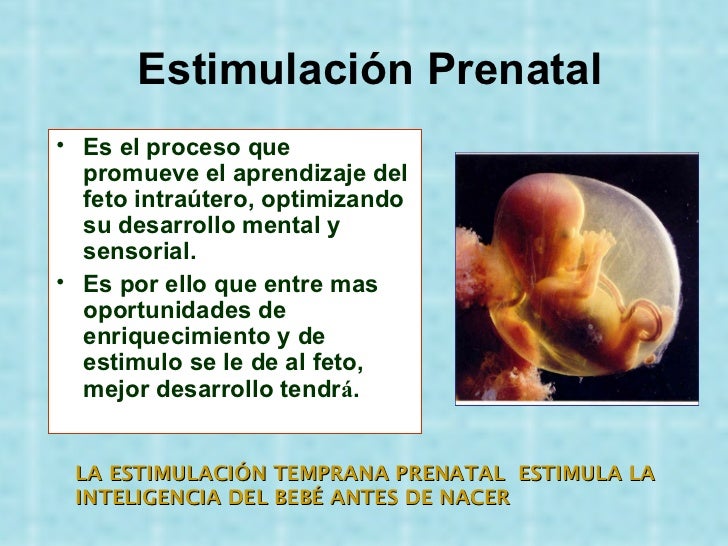 Estimulación Prenatal

• Es el proceso que promueve el aprendizaje del feto intraútero, optimizando su desarrollo mental y sensorial.

• Es por ello que entre mas oportunidades de enriquecimiento y de estimulo se le de al feto, mejor desarrollo tendrá.

LA ESTIMULACIÓN TEMPRANA PRENATAL ESTIMULA LA INTELIGENCIA DEL BEBÉ ANTES DE NACER